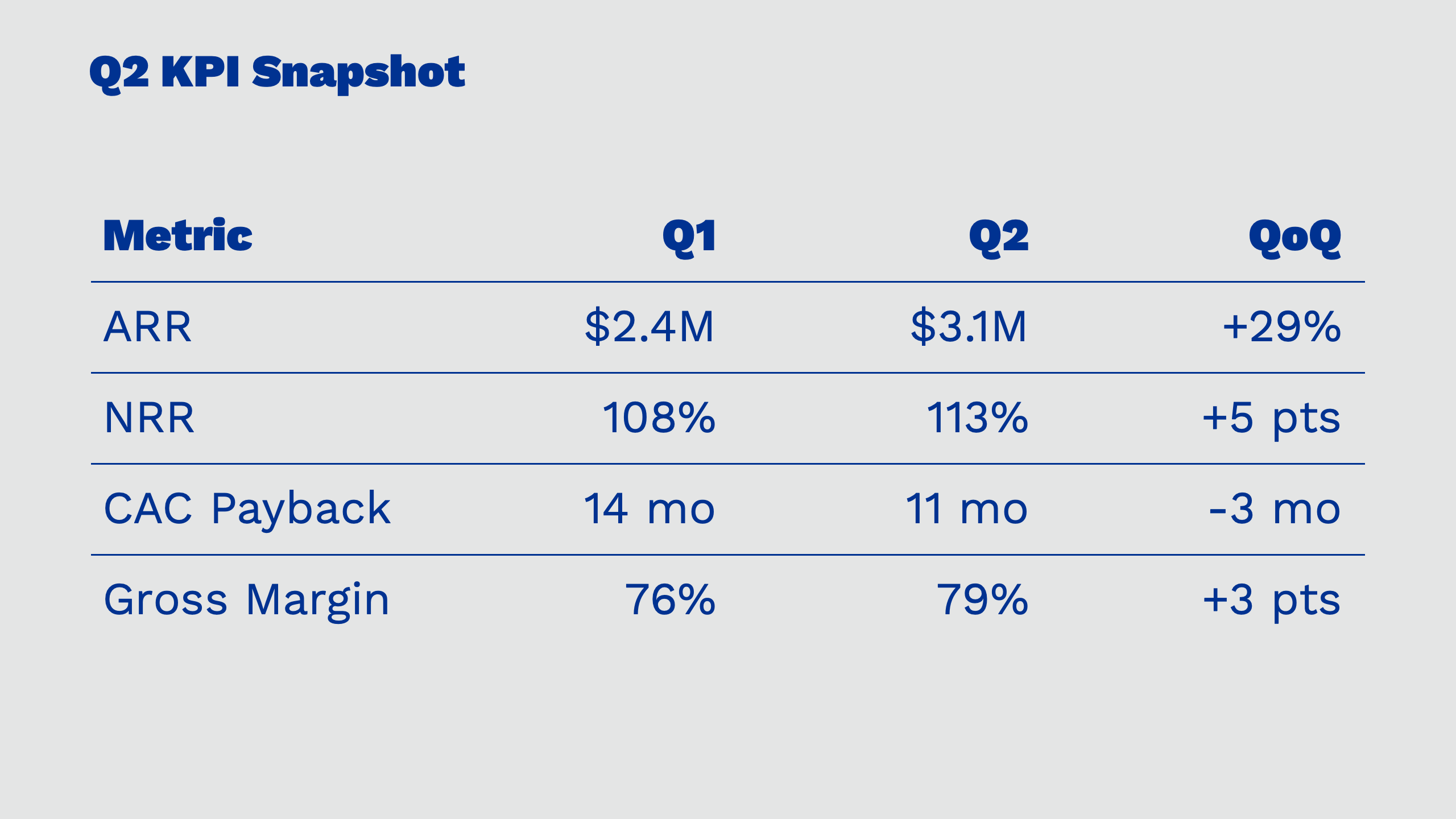 Q2 KPI Snapshot

| Metric | Q1 | Q2 | QoQ |
|---|---|---|---|
| ARR | \$2.4M | \$3.1M | +29% |
| NRR | 108% | 113% | +5 pts |
| CAC Payback | 14 mo | 11 mo | -3 mo |
| Gross Margin | 76% | 79% | +3 pts |